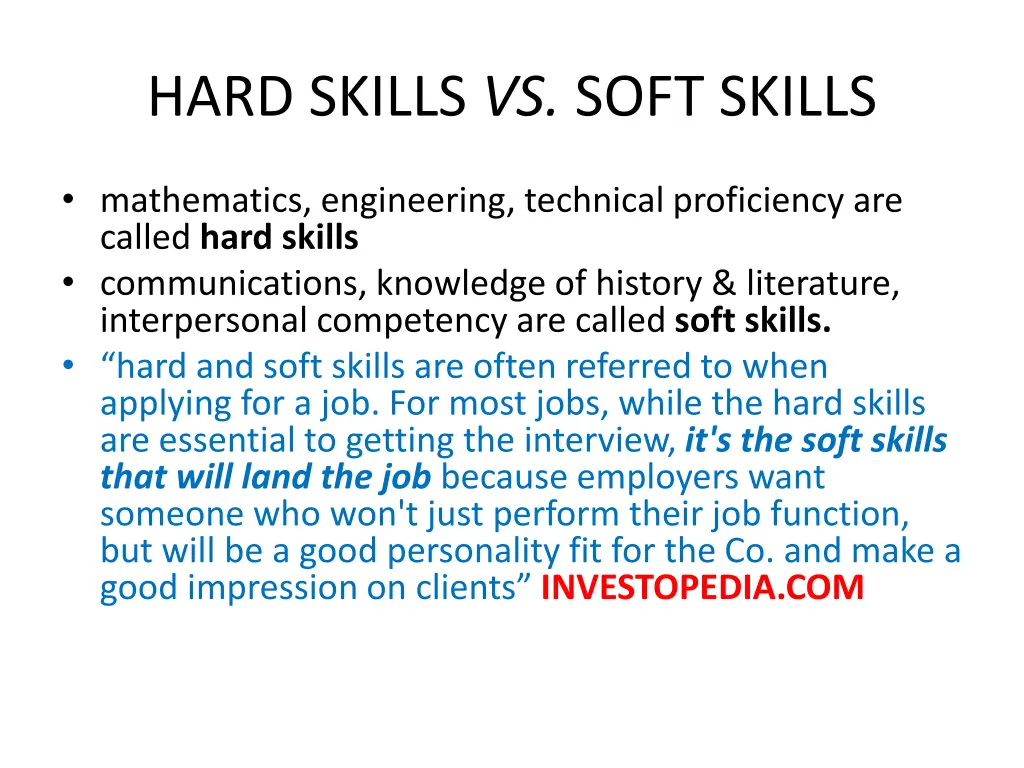 HARD SKILLS VS. SOFT SKILLS

• mathematics, engineering, technical proficiency are called hard skills
• communications, knowledge of history & literature, interpersonal competency are called soft skills.
• “hard and soft skills are often referred to when applying for a job. For most jobs, while the hard skills are essential to getting the interview, it's the soft skills that will land the job because employers want someone who won't just perform their job function, but will be a good personality fit for the Co. and make a good impression on clients” INVESTOPEDIA.COM